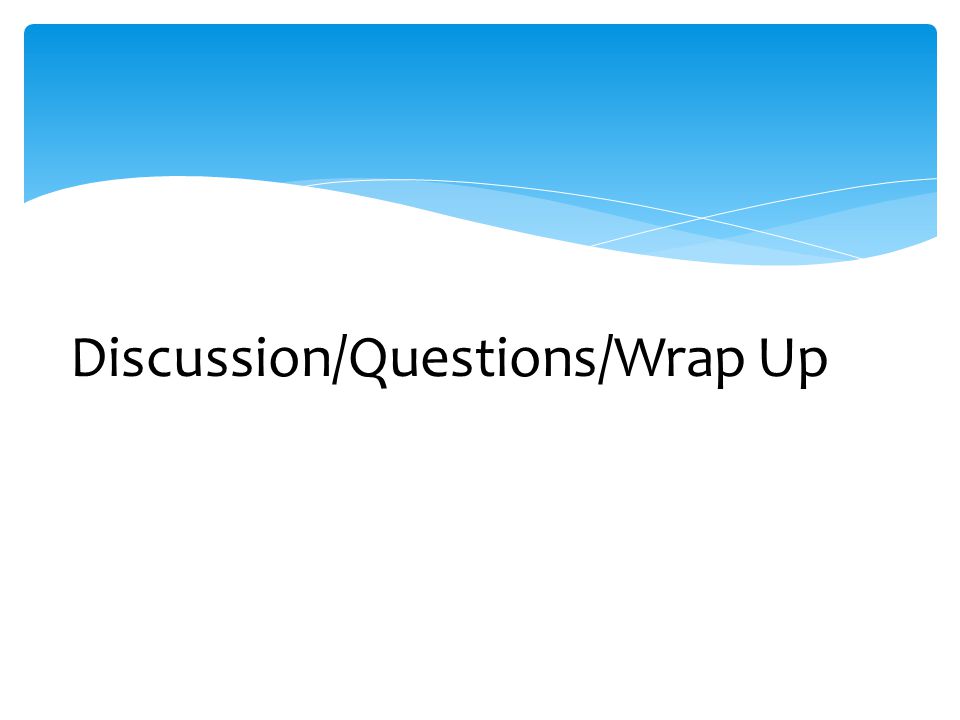 Discussion/Questions/Wrap Up